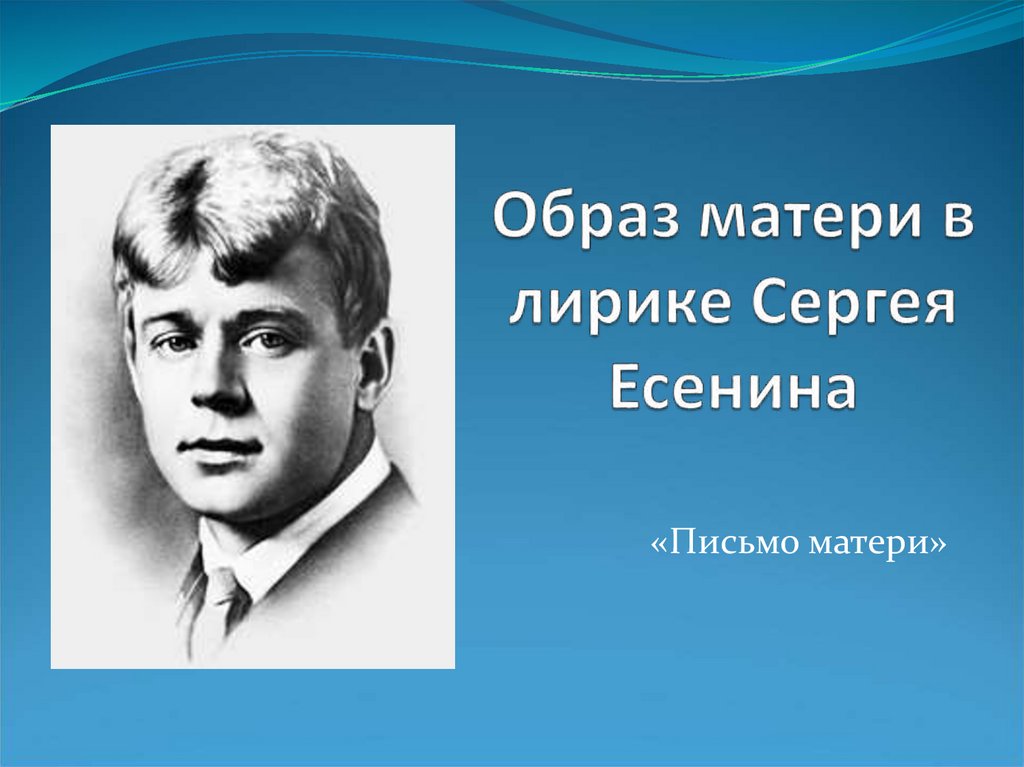 Образ матери в лирике Сергея Есенина

«Письмо матери»